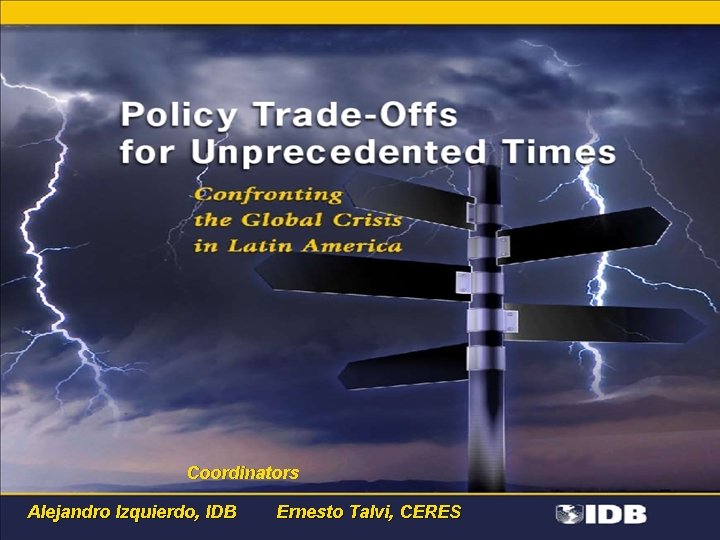 Policy Trade-Offs for Unprecedented Times

Confronting the Global Crisis in Latin America

Coordinators

Alejandro Izquierdo, IDB Ernesto Talvi, CERES

IDB